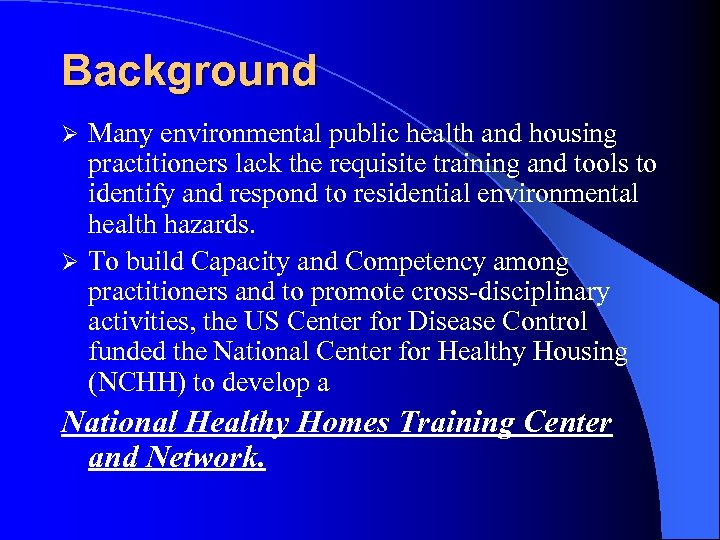 Background

➢ Many environmental public health and housing practitioners lack the requisite training and tools to identify and respond to residential environmental health hazards.

➢ To build Capacity and Competency among practitioners and to promote cross-disciplinary activities, the US Center for Disease Control funded the National Center for Healthy Housing (NCHH) to develop a

National Healthy Homes Training Center and Network.